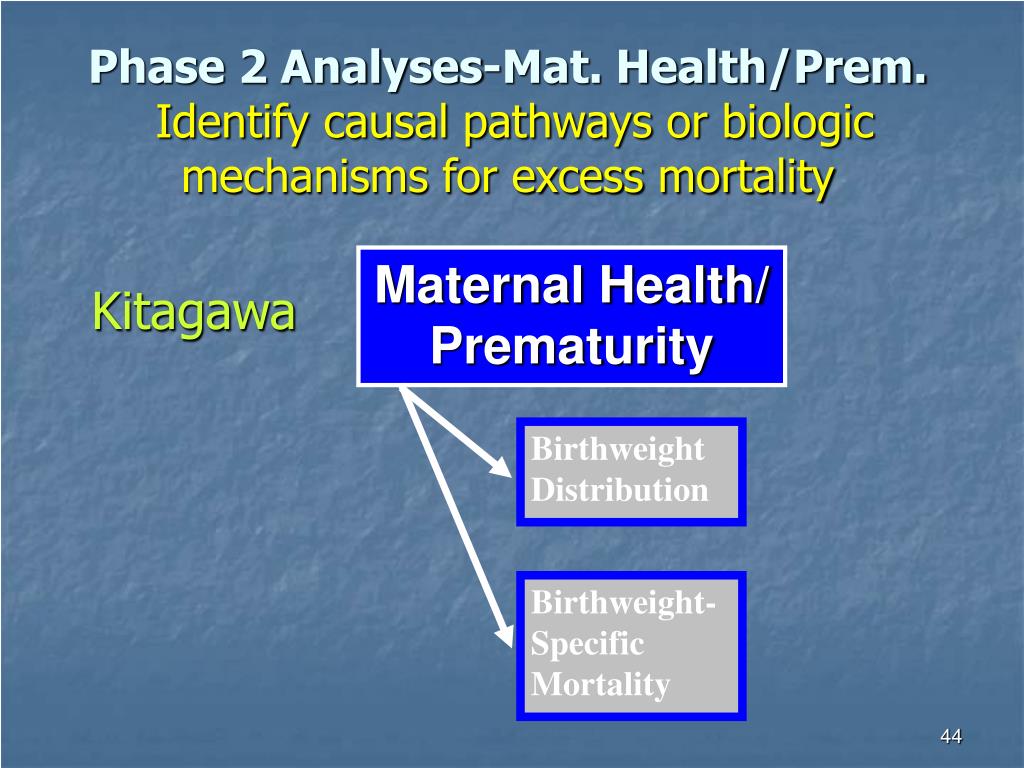 Phase 2 Analyses-Mat. Health/Prem.
Identify causal pathways or biologic mechanisms for excess mortality

Kitagawa

Maternal Health/ Prematurity

Birthweight Distribution

Birthweight-Specific Mortality

44